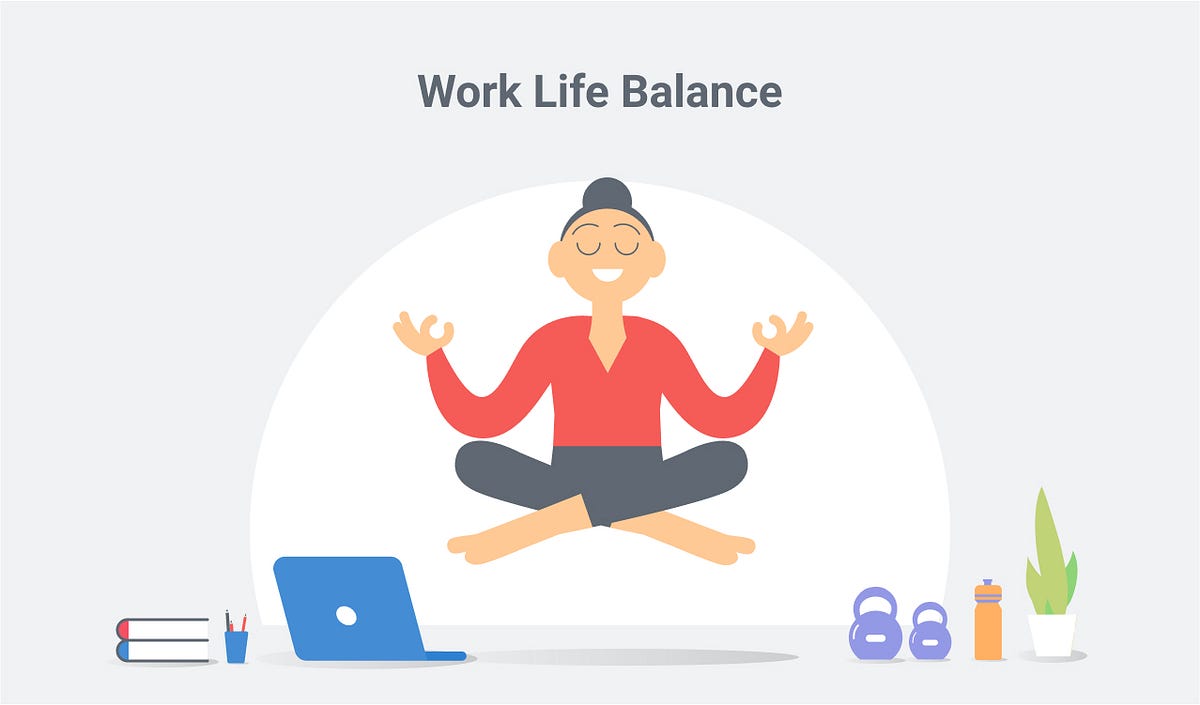 Work Life Balance